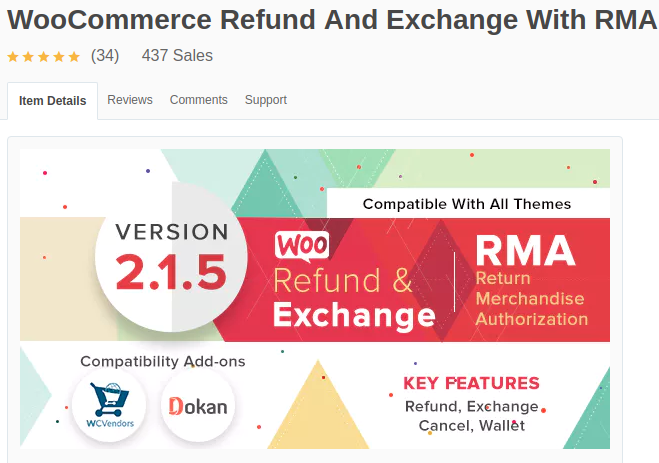 WooCommerce Refund And Exchange With RMA

(34) 437 Sales

Item Details Reviews Comments Support

Compatible With All Themes

VERSION 2.1.5

WOO Refund & Exchange

RMA Return Merchandise Authorization

Compatibility Add-ons

WCVendors

Dokan

KEY FEATURES

Refund, Exchange Cancel, Wallet